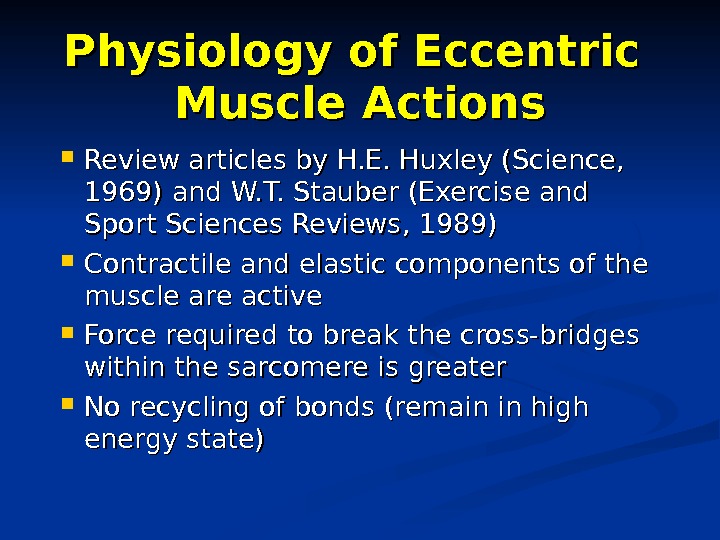 Physiology of Eccentric Muscle Actions

- Review articles by H.E. Huxley (Science, 1969) and W.T. Stauber (Exercise and Sport Sciences Reviews, 1989)
- Contractile and elastic components of the muscle are active
- Force required to break the cross-bridges within the sarcomere is greater
- No recycling of bonds (remain in high energy state)